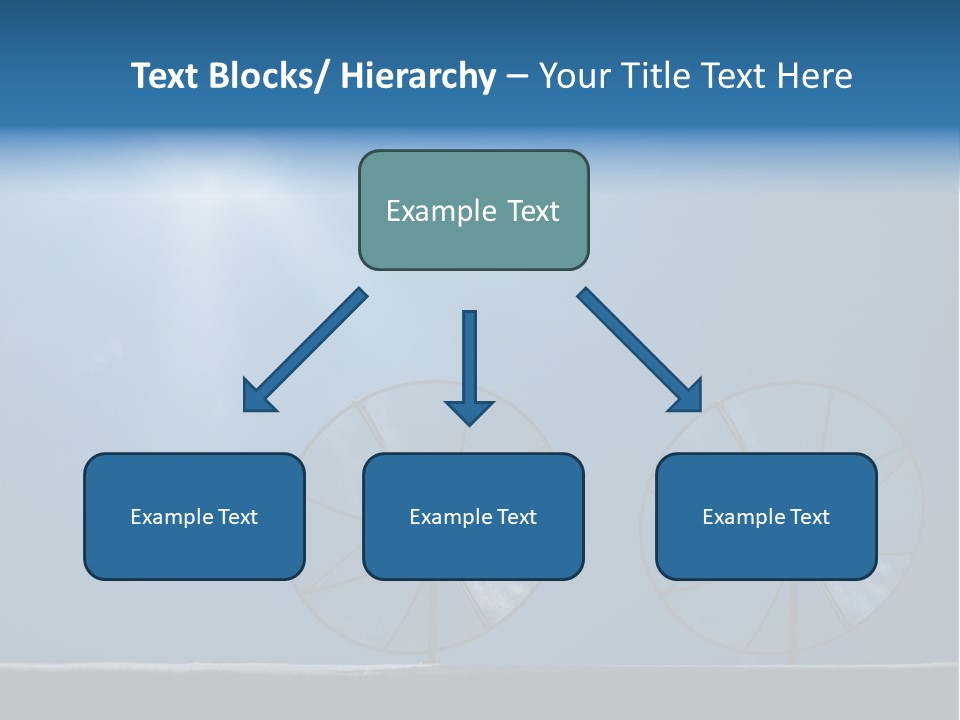 Text Blocks/ Hierarchy – Your Title Text Here

Example Text

Example Text

Example Text

Example Text